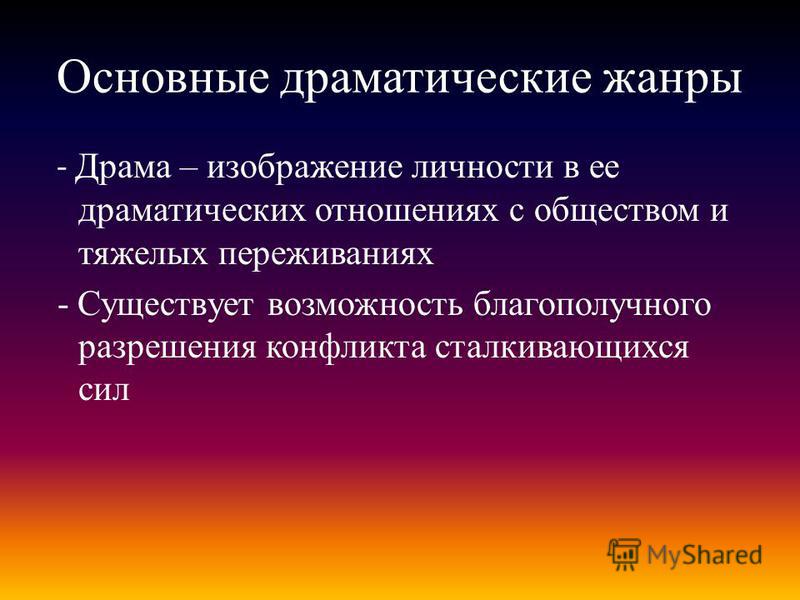 Основные драматические жанры

- Драма – изображение личности в ее драматических отношениях с обществом и тяжелых переживаниях

- Существует возможность благополучного разрешения конфликта сталкивающихся сил

MyShared